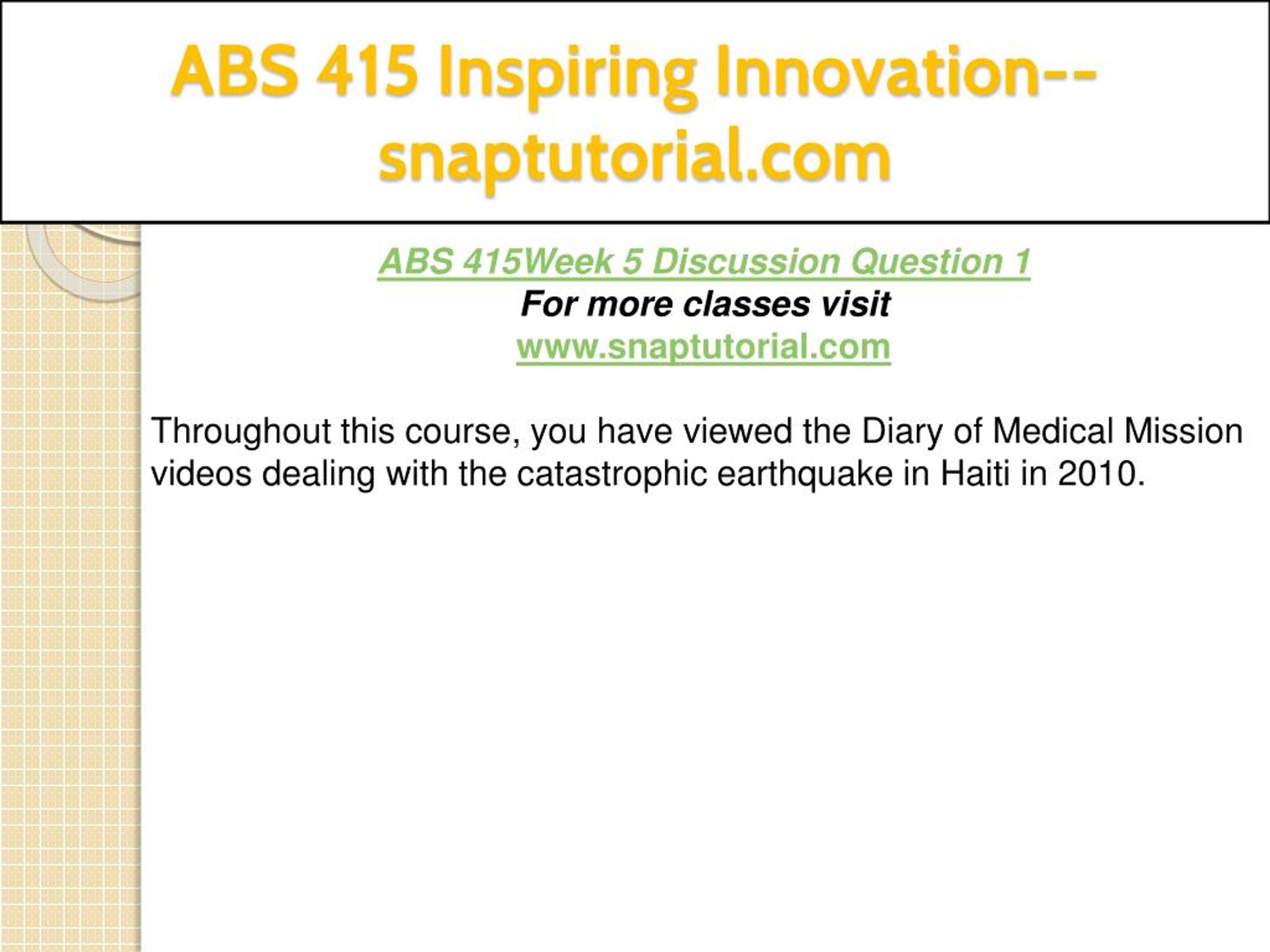 ABS 415 Inspiring Innovation--snaptutorial.com

ABS 415Week 5 Discussion Question 1
For more classes visit
www.snaptutorial.com

Throughout this course, you have viewed the Diary of Medical Mission videos dealing with the catastrophic earthquake in Haiti in 2010.